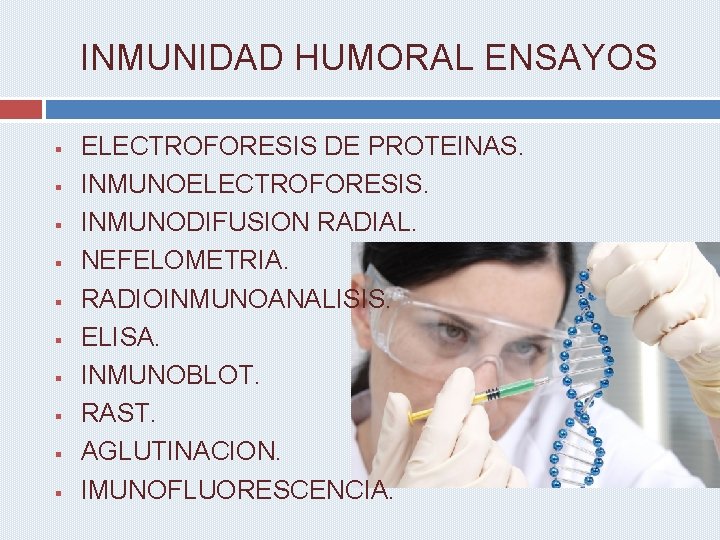 INMUNIDAD HUMORAL ENSAYOS

- ELECTROFORESIS DE PROTEINAS.
- INMUNOELECTROFORESIS.
- INMUNODIFUSION RADIAL.
- NEFELOMETRIA.
- RADIOINMUNOANALISIS.
- ELISA.
- INMUNOBLOT.
- RAST.
- AGLUTINACION.
- IMUNOFLUORESCENCIA.